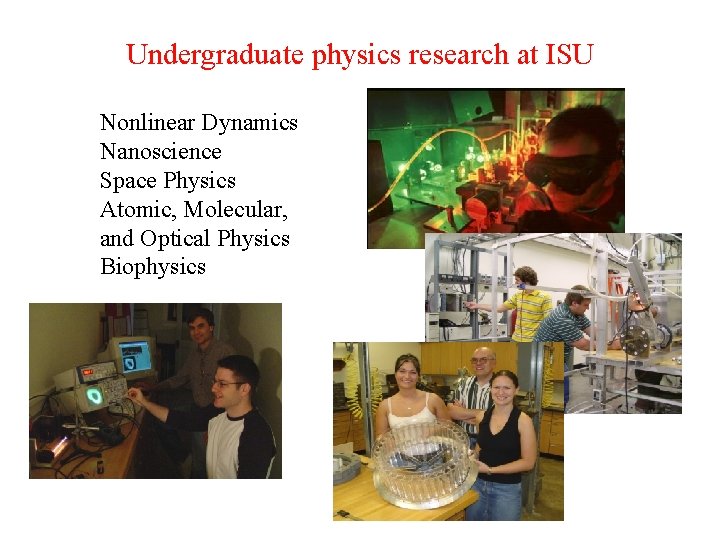 Undergraduate physics research at ISU

Nonlinear Dynamics
Nanoscience
Space Physics
Atomic, Molecular, and Optical Physics
Biophysics